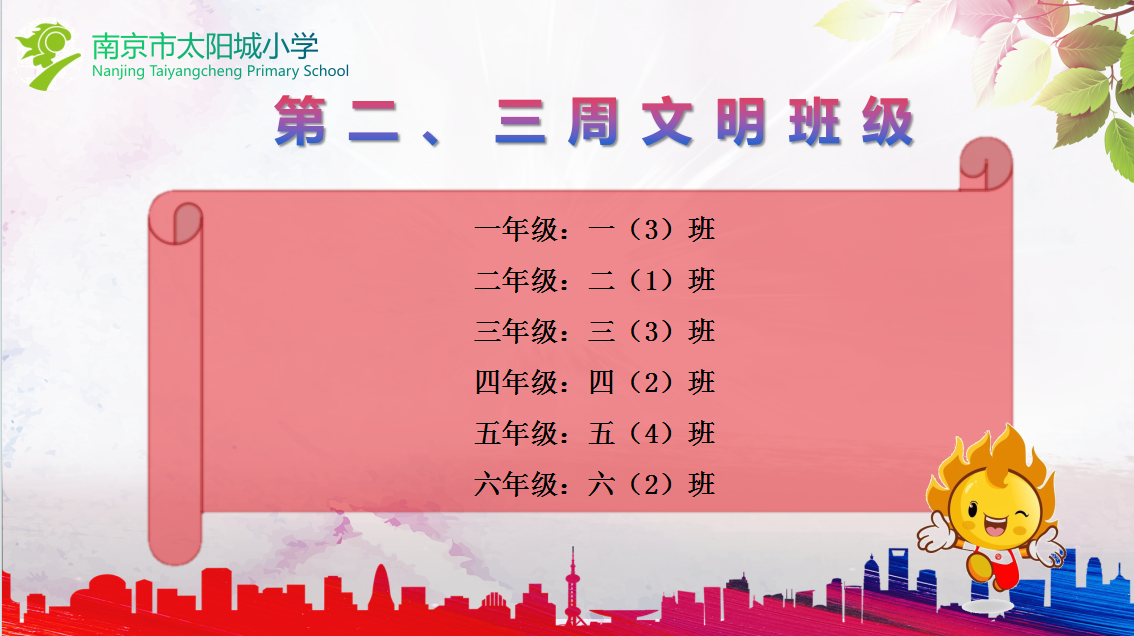 南京市太阳城小学
Nanjing Taiyangcheng Primary School

第二、三周文明班级

一年级：一（3）班
二年级：二（1）班
三年级：三（3）班
四年级：四（2）班
五年级：五（4）班
六年级：六（2）班